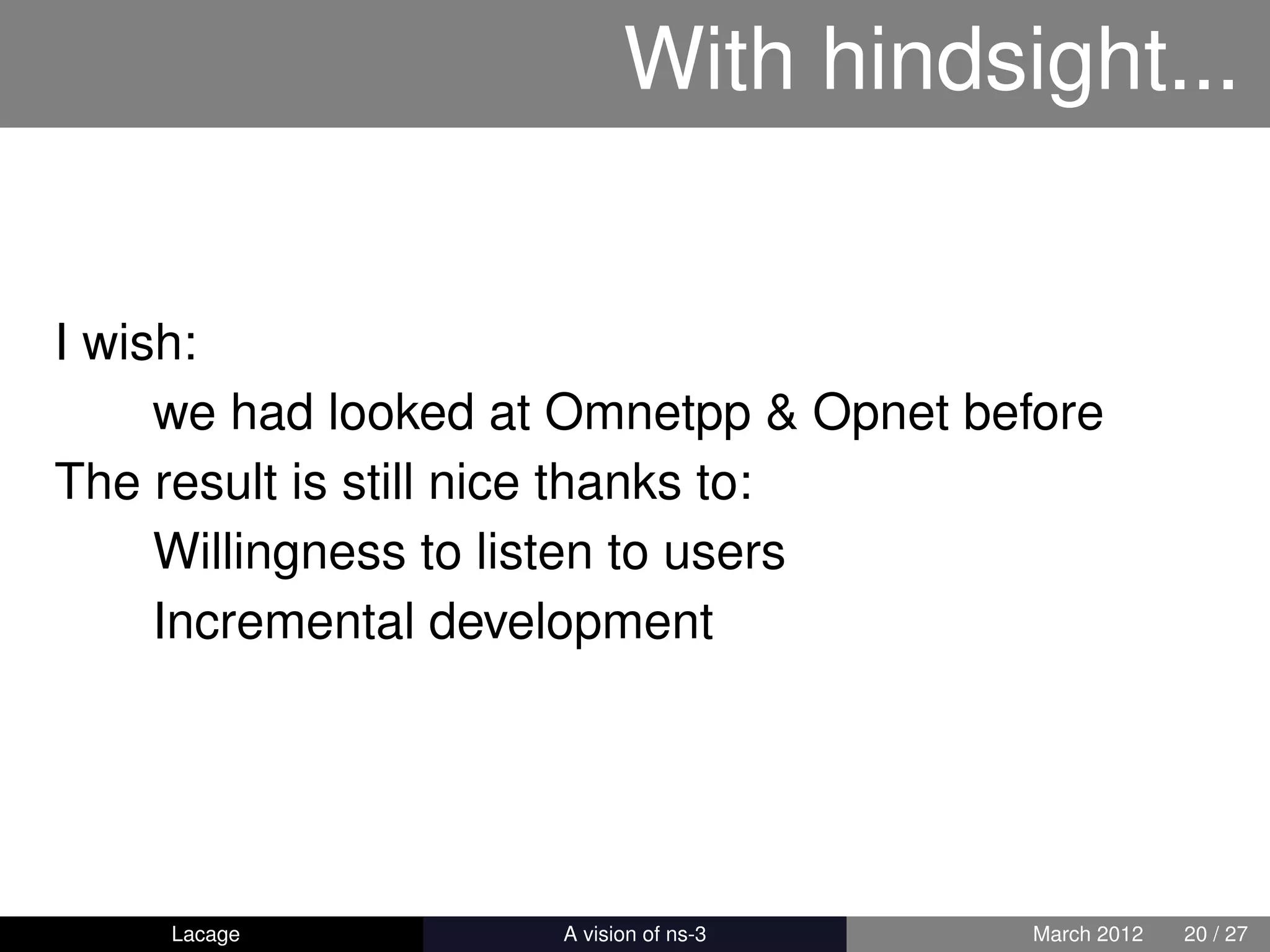 With hindsight...

I wish:

we had looked at Omnetpp & Opnet before

The result is still nice thanks to:

Willingness to listen to users

Incremental development

Lacage A vision of ns-3 March 2012 20 / 27